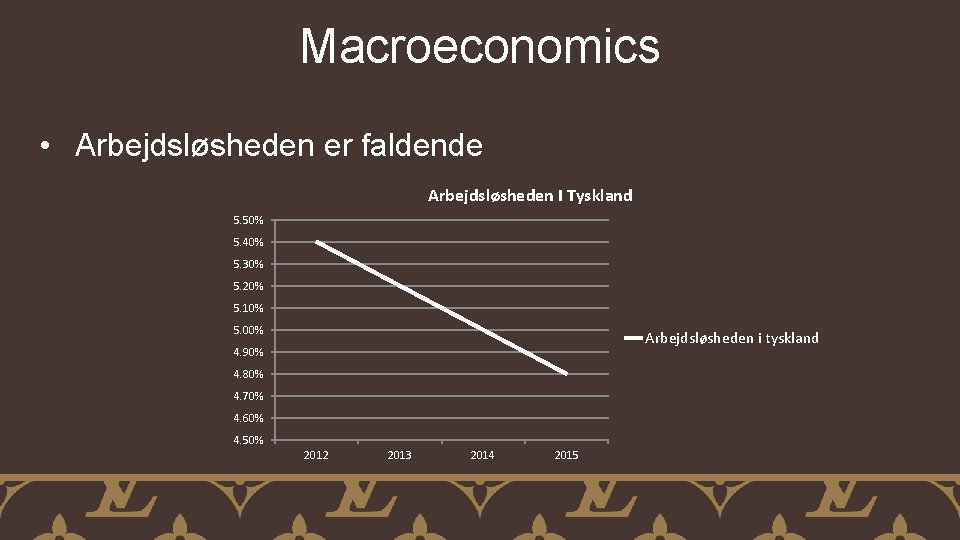 Macroeconomics

• Arbejdsløsheden er faldende

Arbejdsløsheden I Tyskland

5.50%
5.40%
5.30%
5.20%
5.10%
5.00%
4.90%
4.80%
4.70%
4.60%
4.50%

2012 2013 2014 2015

Arbejdsløsheden i tyskland